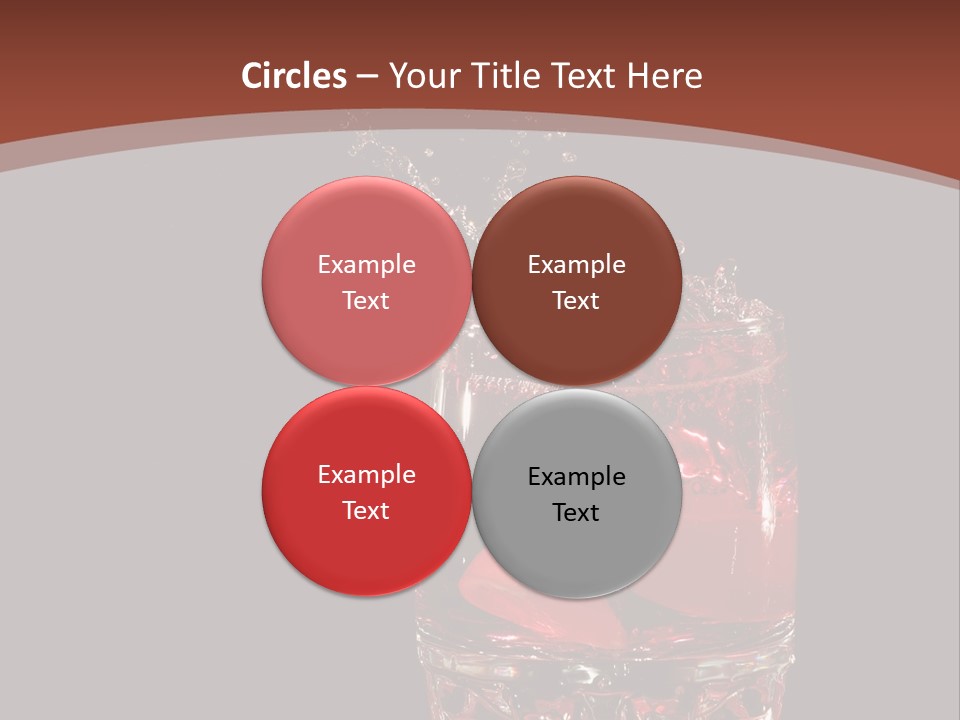 Circles – Your Title Text Here

Example Text

Example Text

Example Text

Example Text